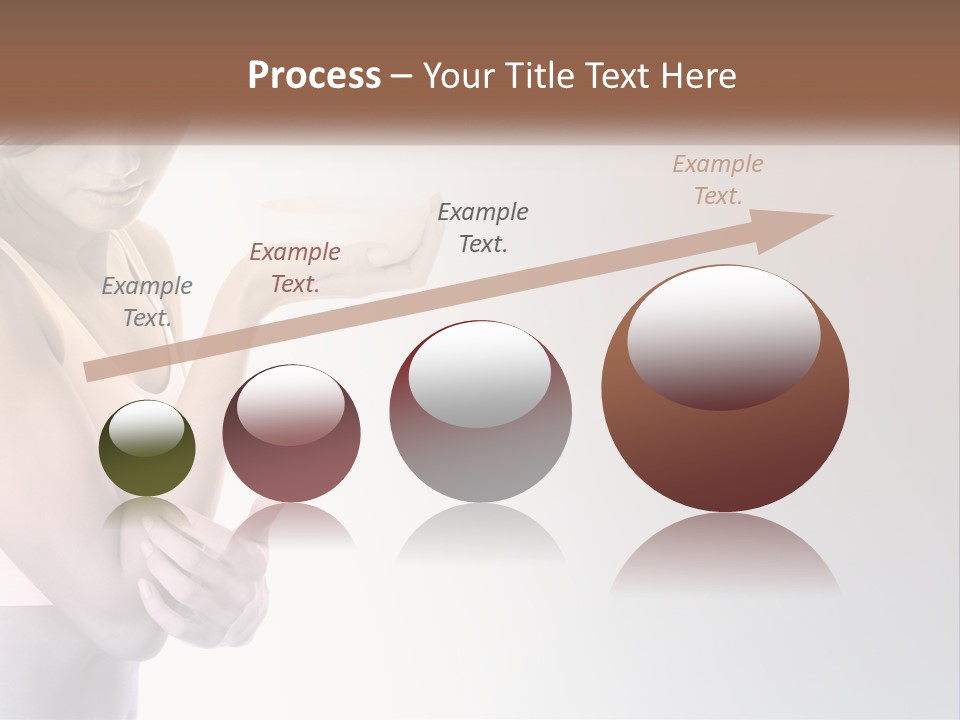 Process – Your Title Text Here

Example Text.

Example Text.

Example Text.

Example Text.